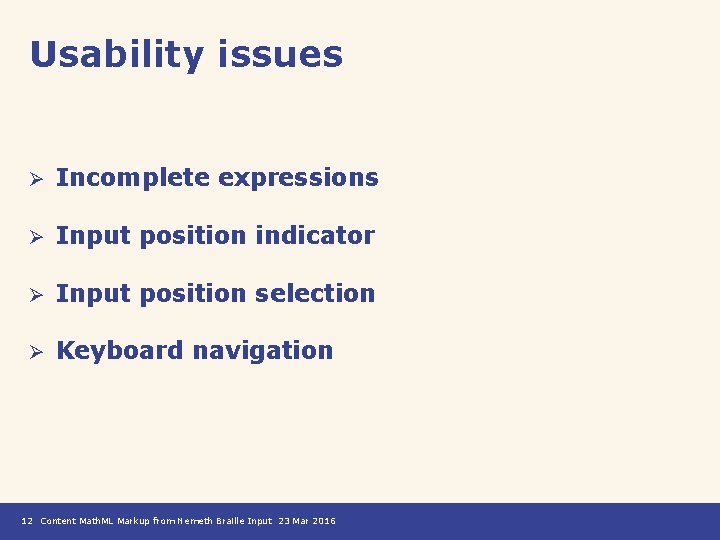 Usability issues

➢ Incomplete expressions

➢ Input position indicator

➢ Input position selection

➢ Keyboard navigation

12 Content MathML Markup from Nemeth Braille Input 23 Mar 2016